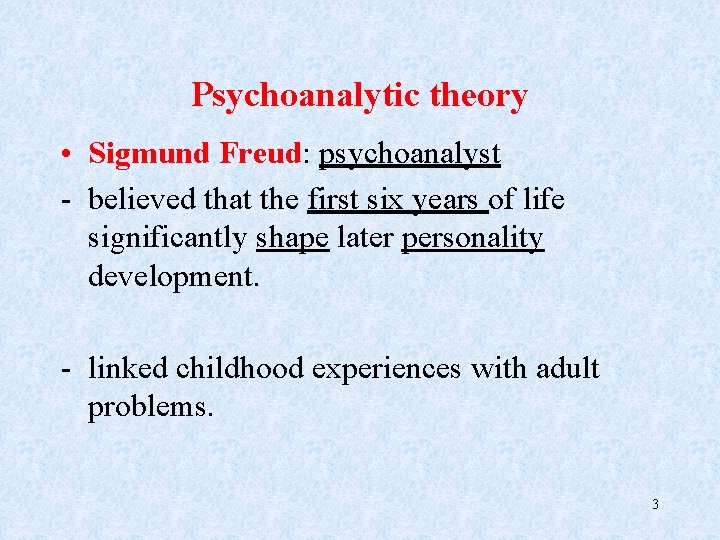 Psychoanalytic theory

• Sigmund Freud: psychoanalyst

- believed that the first six years of life significantly shape later personality development.

- linked childhood experiences with adult problems.

3